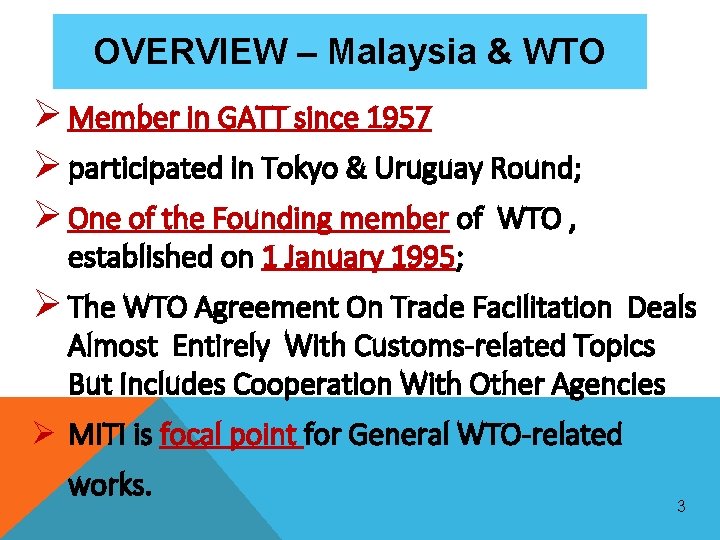 OVERVIEW – Malaysia & WTO

➢ Member in GATT since 1957

➢ participated in Tokyo & Uruguay Round;

➢ One of the Founding member of WTO , established on 1 January 1995;

➢ The WTO Agreement On Trade Facilitation Deals Almost Entirely With Customs-related Topics But Includes Cooperation With Other Agencies

➢ MITI is focal point for General WTO-related works.

3